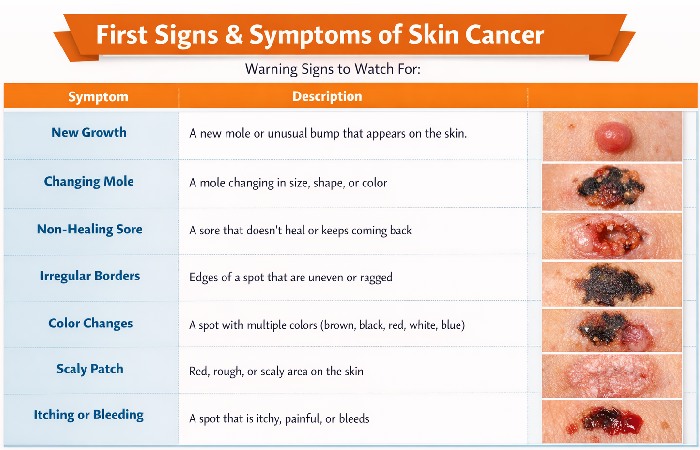 First Signs & Symptoms of Skin Cancer

Warning Signs to Watch For:

| Symptom | Description | |
|---|---|---|
| New Growth | A new mole or unusual bump that appears on the skin. | |
| Changing Mole | A mole changing in size, shape, or color | |
| Non-Healing Sore | A sore that doesn't heal or keeps coming back | |
| Irregular Borders | Edges of a spot that are uneven or ragged | |
| Color Changes | A spot with multiple colors (brown, black, red, white, blue) | |
| Scaly Patch | Red, rough, or scaly area on the skin | |
| Itching or Bleeding | A spot that is itchy, painful, or bleeds | |